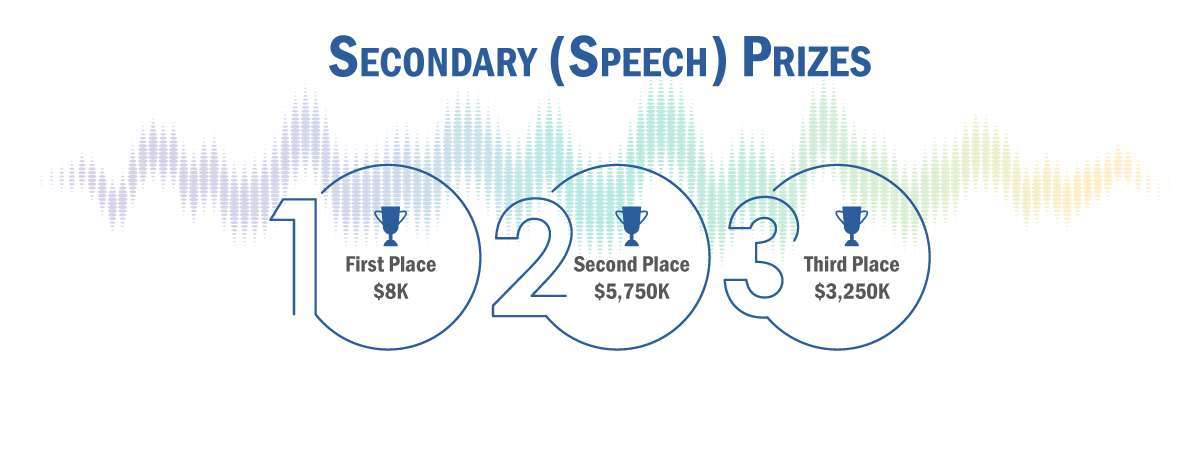 SECONDARY (SPEECH) PRIZES

1 First Place $8K

2 Second Place $5,750K

3 Third Place $3,250K